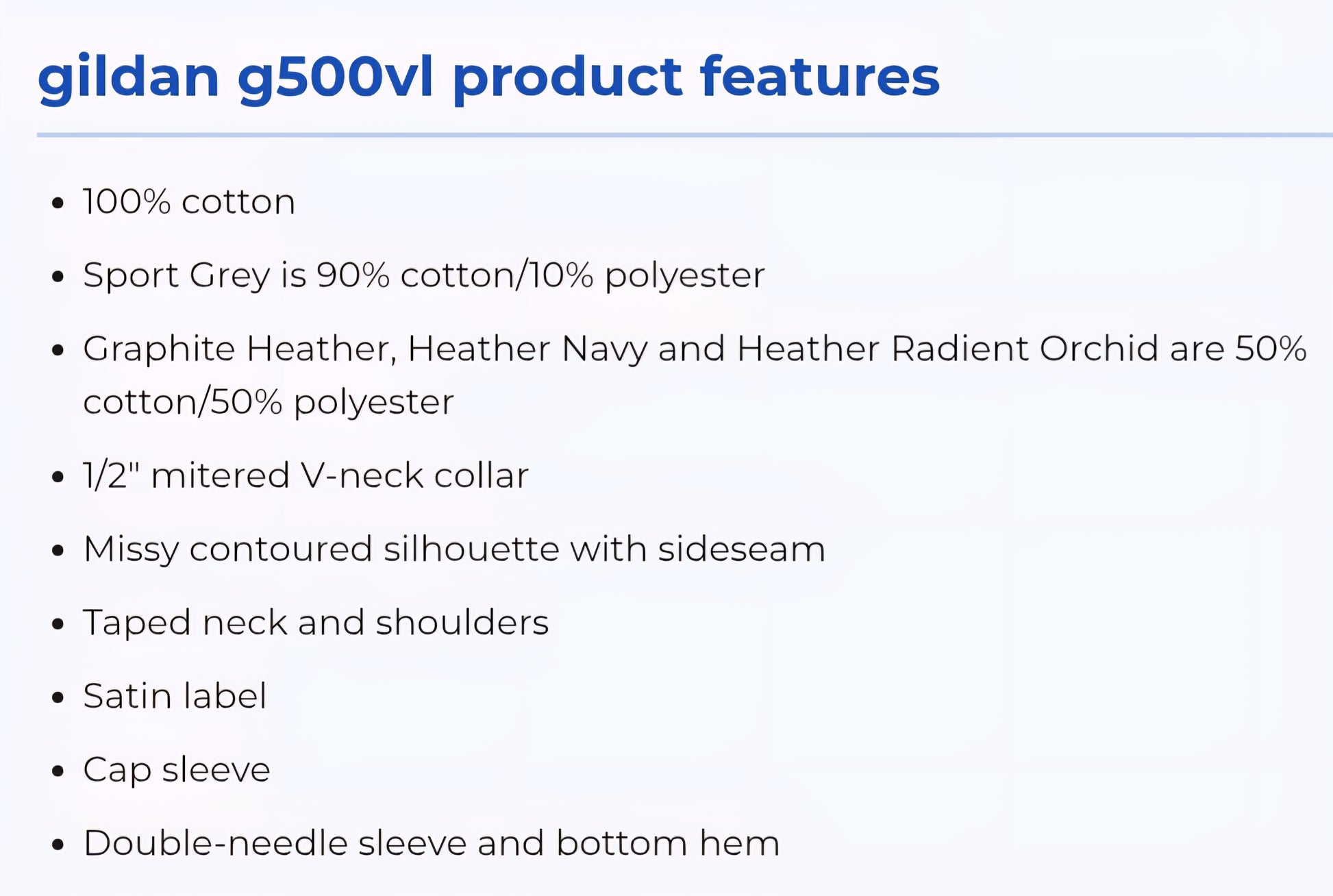 gildan g500vl product features

- 100% cotton
- Sport Grey is 90% cotton/10% polyester
- Graphite Heather, Heather Navy and Heather Radient Orchid are 50% cotton/50% polyester
- 1/2" mitered V-neck collar
- Missy contoured silhouette with sideseam
- Taped neck and shoulders
- Satin label
- Cap sleeve
- Double-needle sleeve and bottom hem